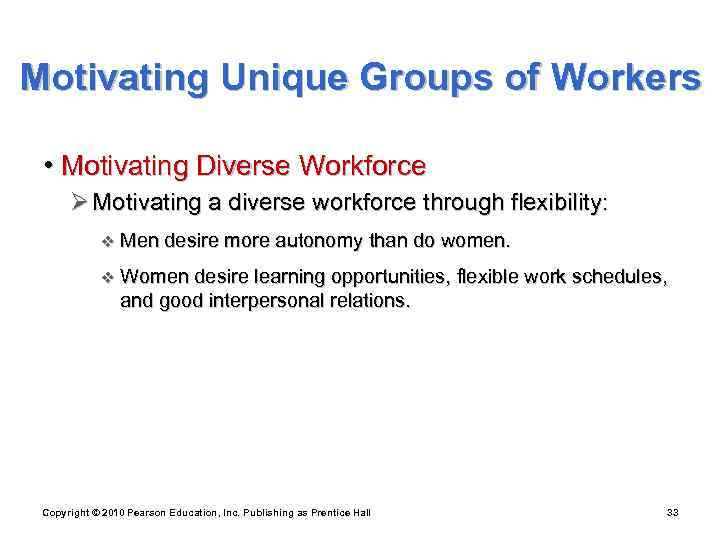 Motivating Unique Groups of Workers

• Motivating Diverse Workforce

➢ Motivating a diverse workforce through flexibility:

❖ Men desire more autonomy than do women.

❖ Women desire learning opportunities, flexible work schedules, and good interpersonal relations.

Copyright © 2010 Pearson Education, Inc. Publishing as Prentice Hall

33